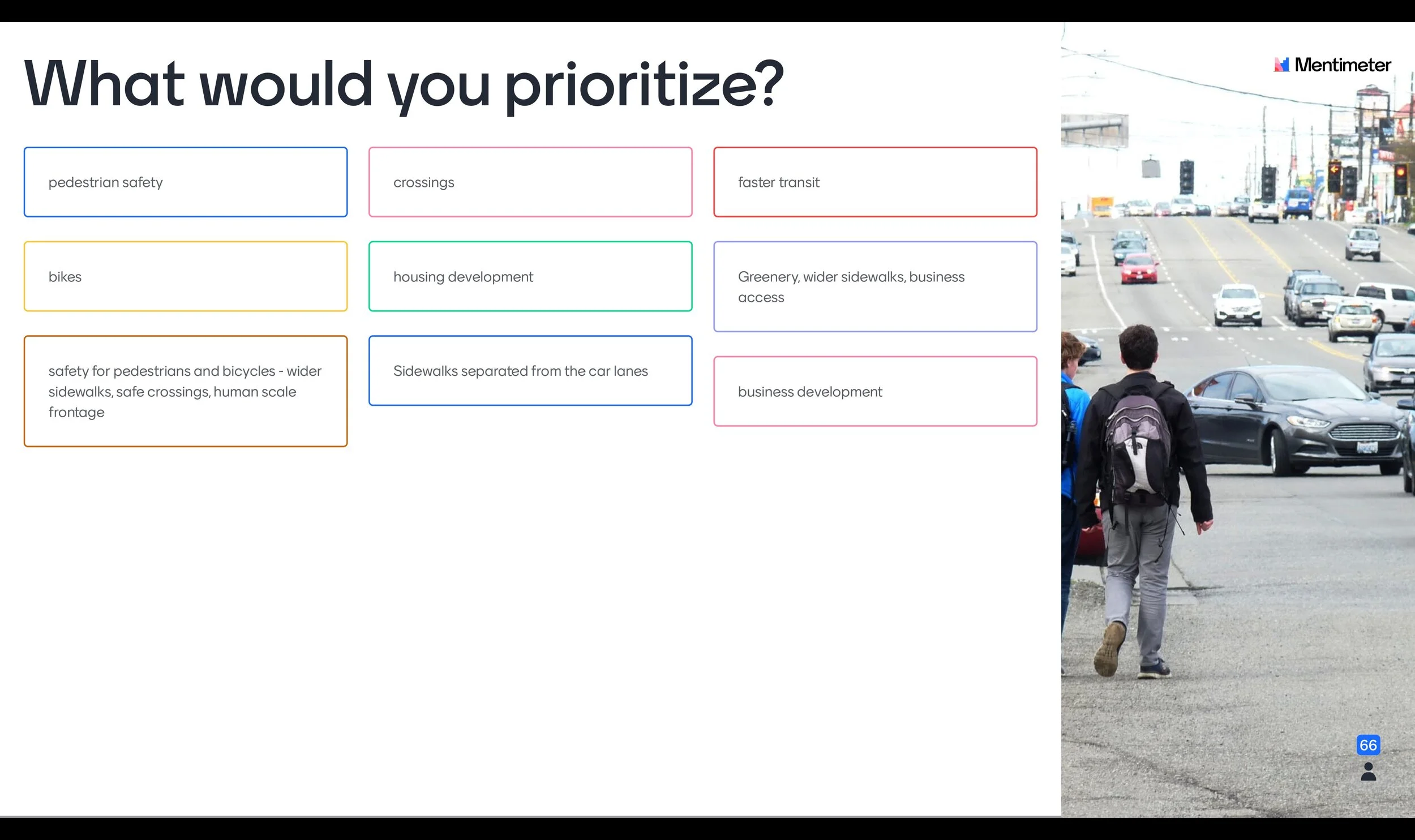 What would you prioritize?

pedestrian safety

bikes

safety for pedestrians and bicycles - wider sidewalks, safe crossings, human scale frontage

crossings

housing development

Sidewalks separated from the car lanes

faster transit

Greenery, wider sidewalks, business access

business development

Mentimeter

66